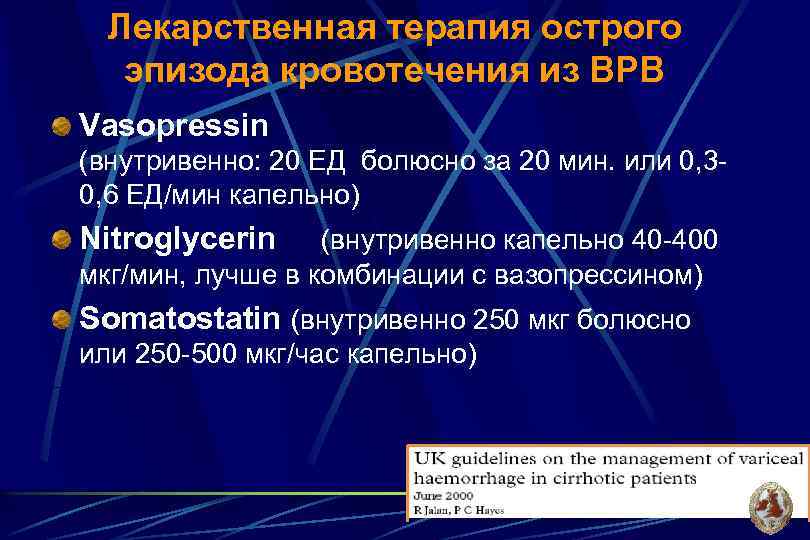 Лекарственная терапия острого эпизода кровотечения из ВРВ

Vasopressin
(внутривенно: 20 ЕД болюсно за 20 мин. или 0,3-0,6 ЕД/мин капельно)

Nitroglycerin (внутривенно капельно 40-400 мкг/мин, лучше в комбинации с вазопрессином)

Somatostatin (внутривенно 250 мкг болюсно или 250-500 мкг/час капельно)

UK guidelines on the management of variceal haemorrhage in cirrhotic patients
June 2000
R Jalan, P C Hayes